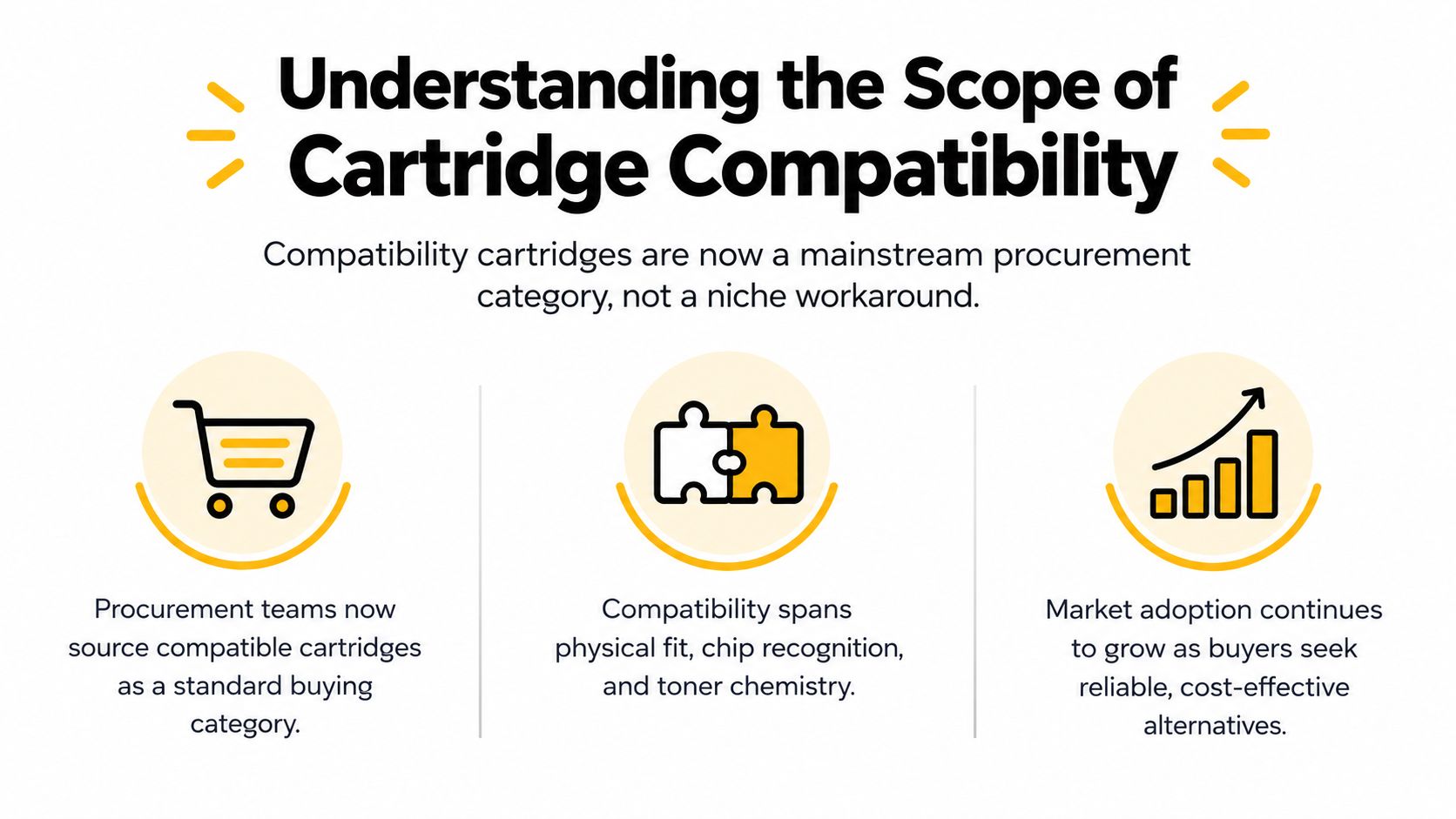 Understanding the Scope of Cartridge Compatibility

Compatibility cartridges are now a mainstream procurement category, not a niche workaround.

Procurement teams now source compatible cartridges as a standard buying category.

Compatibility spans physical fit, chip recognition, and toner chemistry.

Market adoption continues to grow as buyers seek reliable, cost-effective alternatives.